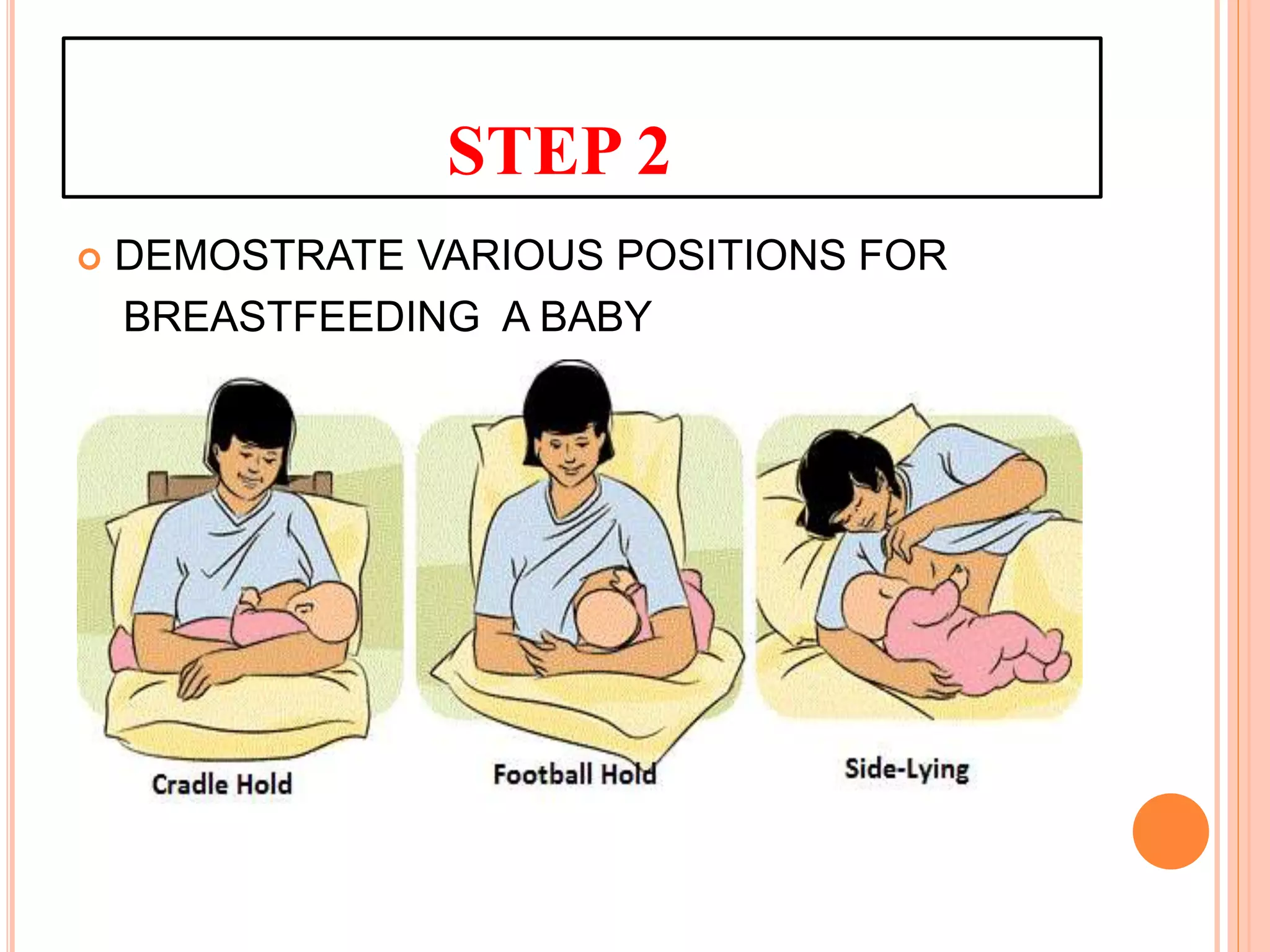 STEP 2

DEMOSTRATE VARIOUS POSITIONS FOR BREASTFEEDING A BABY

Cradle Hold

Football Hold

Side-Lying